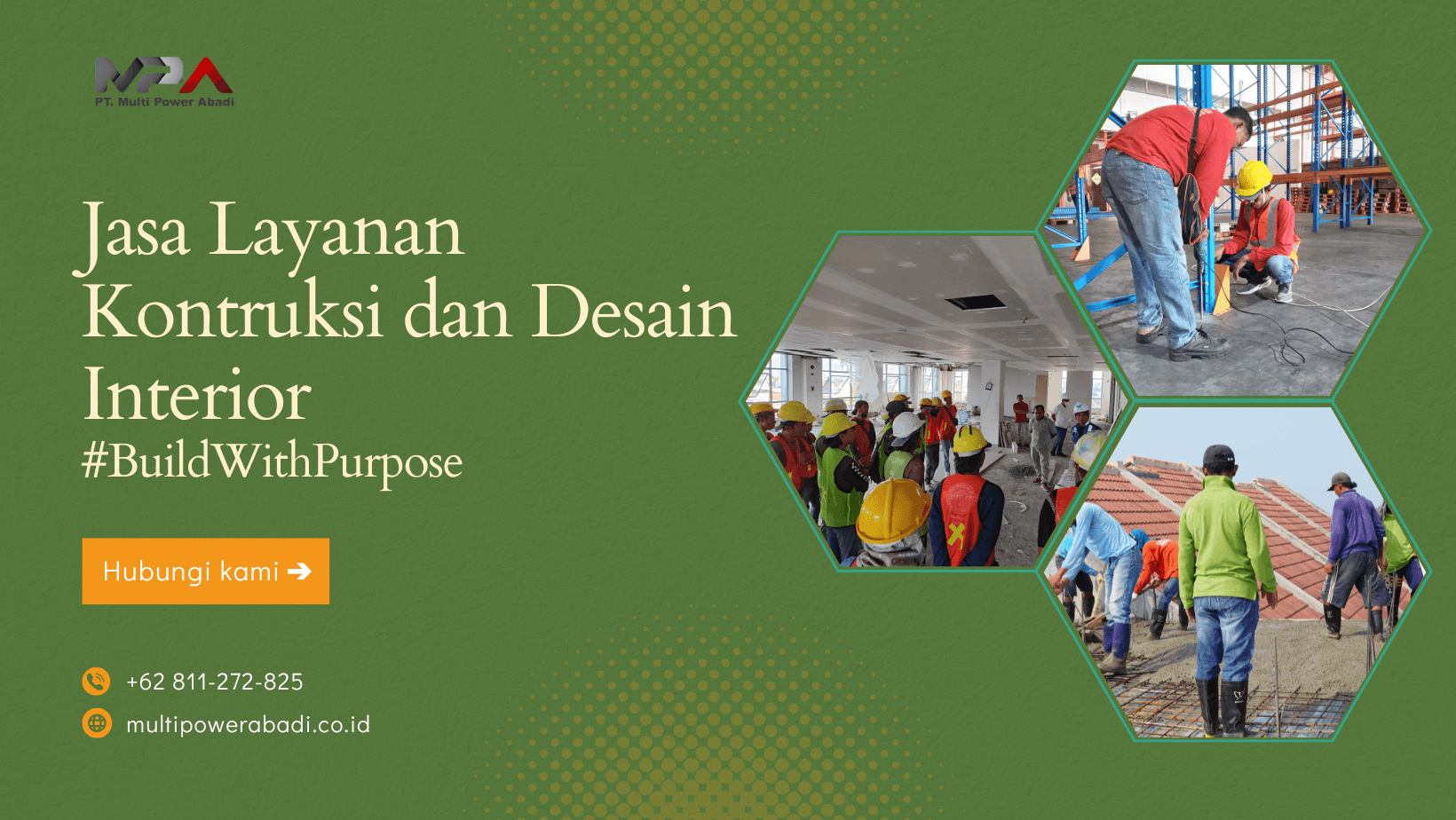 MPA
PT. Multi Power Abadi

Jasa Layanan Kontruksi dan Desain Interior
#BuildWithPurpose

Hubungi kami ➔

+62 811-272-825
multipowerabadi.co.id